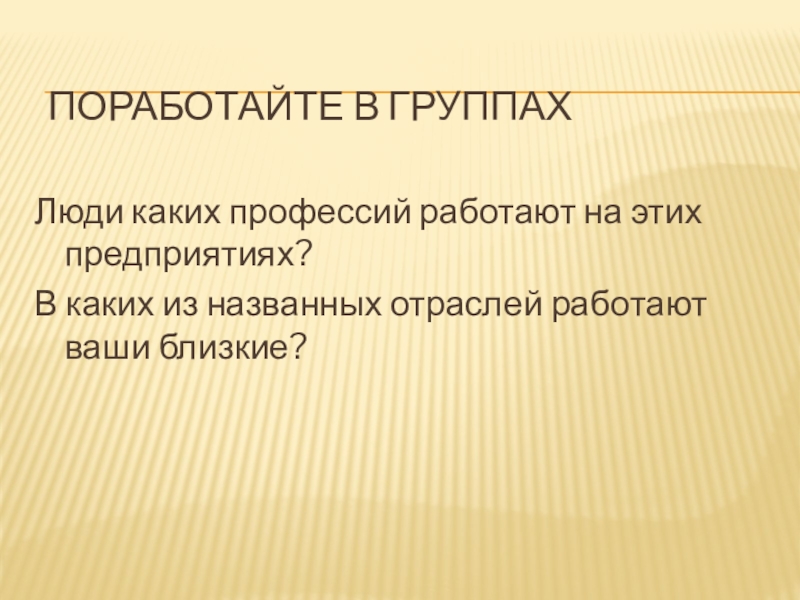 ПОРАБОТАЙТЕ В ГРУППАХ

Люди каких профессий работают на этих предприятиях?

В каких из названных отраслей работают ваши близкие?